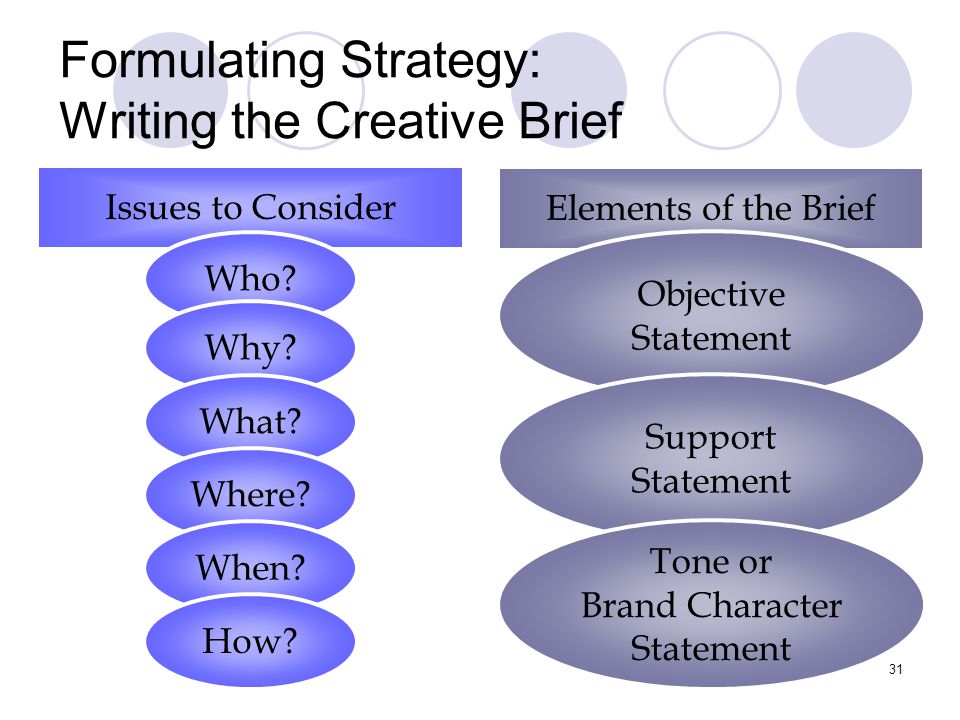 Formulating Strategy: Writing the Creative Brief

Issues to Consider

Who?

Why?

What?

Where?

When?

How?

Elements of the Brief

Objective Statement

Support Statement

Tone or Brand Character Statement

31